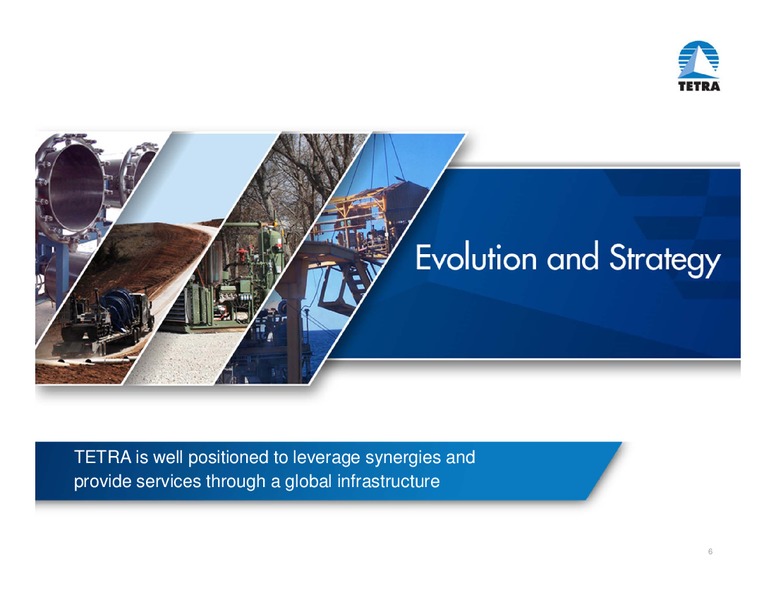 TETRA

Evolution and Strategy

TETRA is well positioned to leverage synergies and provide services through a global infrastructure

6